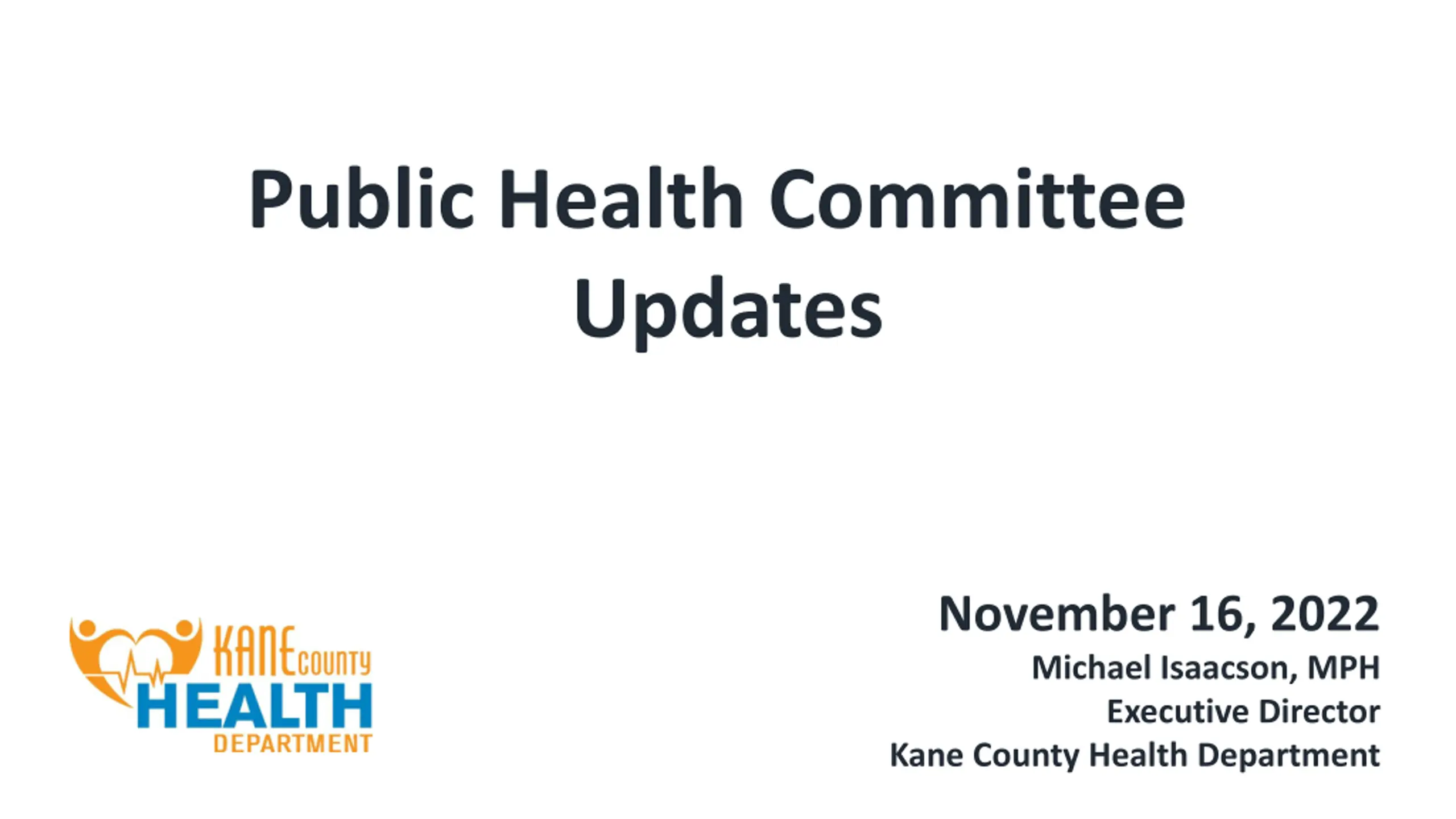 Public Health Committee Updates

KANE COUNTY HEALTH DEPARTMENT

November 16, 2022
Michael Isaacson, MPH
Executive Director
Kane County Health Department